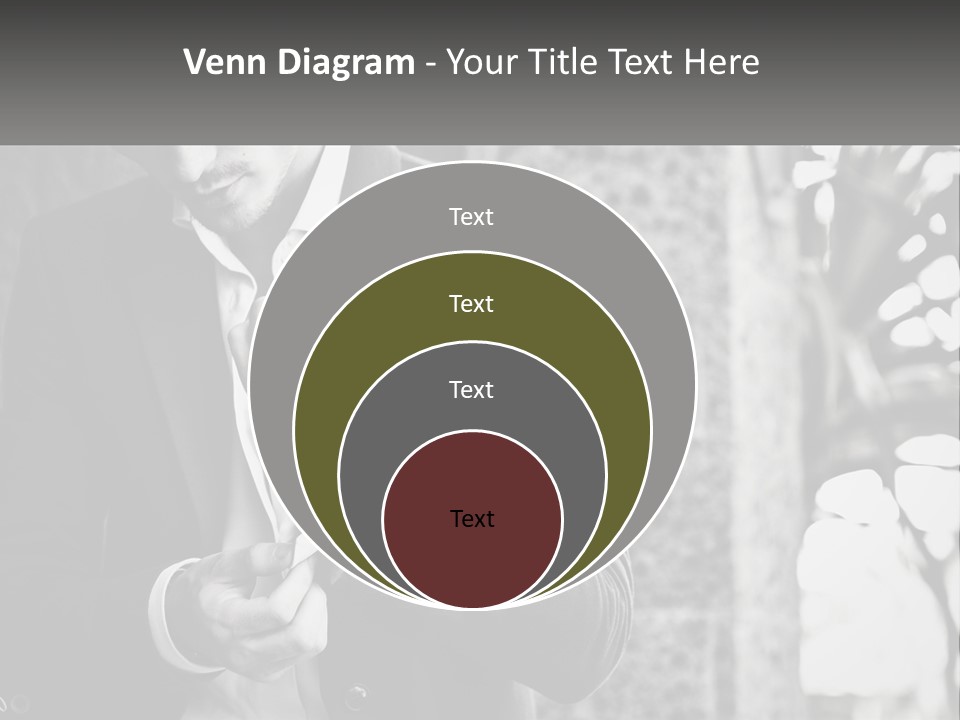 Venn Diagram - Your Title Text Here

Text

Text

Text

Text